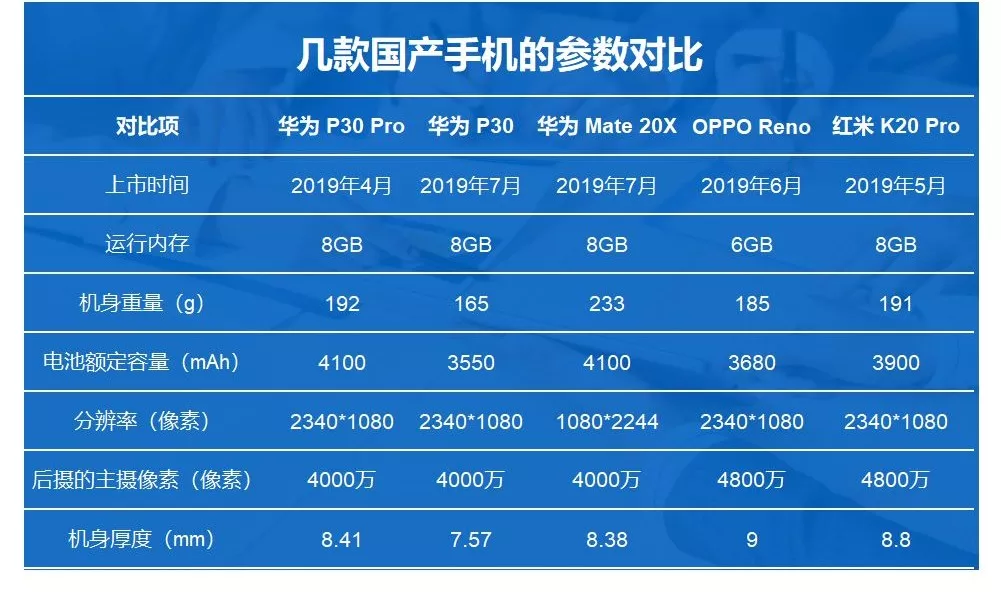 几款国产手机的参数对比

| 对比项 | 华为 P30 Pro | 华为 P30 | 华为 Mate 20X | OPPO Reno | 红米 K20 Pro |
|---|---|---|---|---|---|
| 上市时间 | 2019年4月 | 2019年7月 | 2019年7月 | 2019年6月 | 2019年5月 |
| 运行内存 | 8GB | 8GB | 8GB | 6GB | 8GB |
| 机身重量（g） | 192 | 165 | 233 | 185 | 191 |
| 电池额定容量（mAh） | 4100 | 3550 | 4100 | 3680 | 3900 |
| 分辨率（像素） | 2340*1080 | 2340*1080 | 1080*2244 | 2340*1080 | 2340*1080 |
| 后摄的主摄像素（像素） | 4000万 | 4000万 | 4000万 | 4800万 | 4800万 |
| 机身厚度（mm） | 8.41 | 7.57 | 8.38 | 9 | 8.8 |